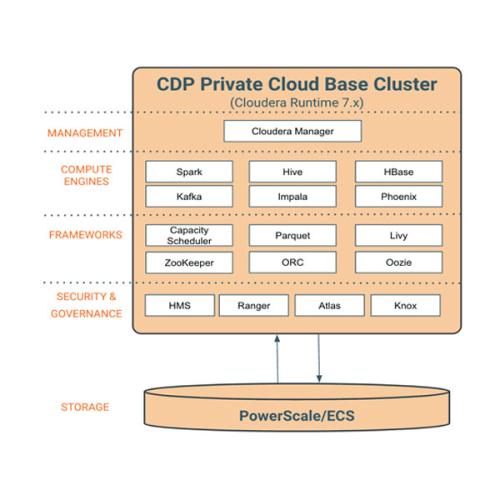 CDP Private Cloud Base Cluster
(Cloudera Runtime 7.x)

MANAGEMENT

Cloudera Manager

COMPUTE ENGINES

Spark

Hive

HBase

Kafka

Impala

Phoenix

FRAMEWORKS

Capacity Scheduler

Parquet

Livy

ZooKeeper

ORC

Oozie

SECURITY & GOVERNANCE

HMS

Ranger

Atlas

Knox

STORAGE

PowerScale/ECS